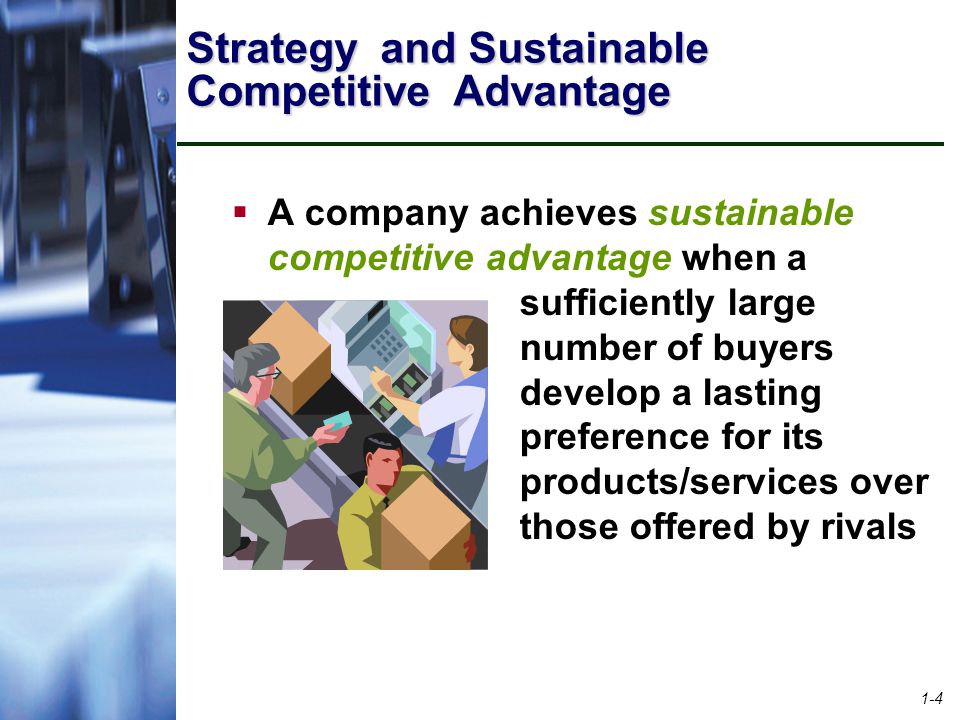 Strategy and Sustainable Competitive Advantage

▪ A company achieves sustainable competitive advantage when a sufficiently large number of buyers develop a lasting preference for its products/services over those offered by rivals

1-4